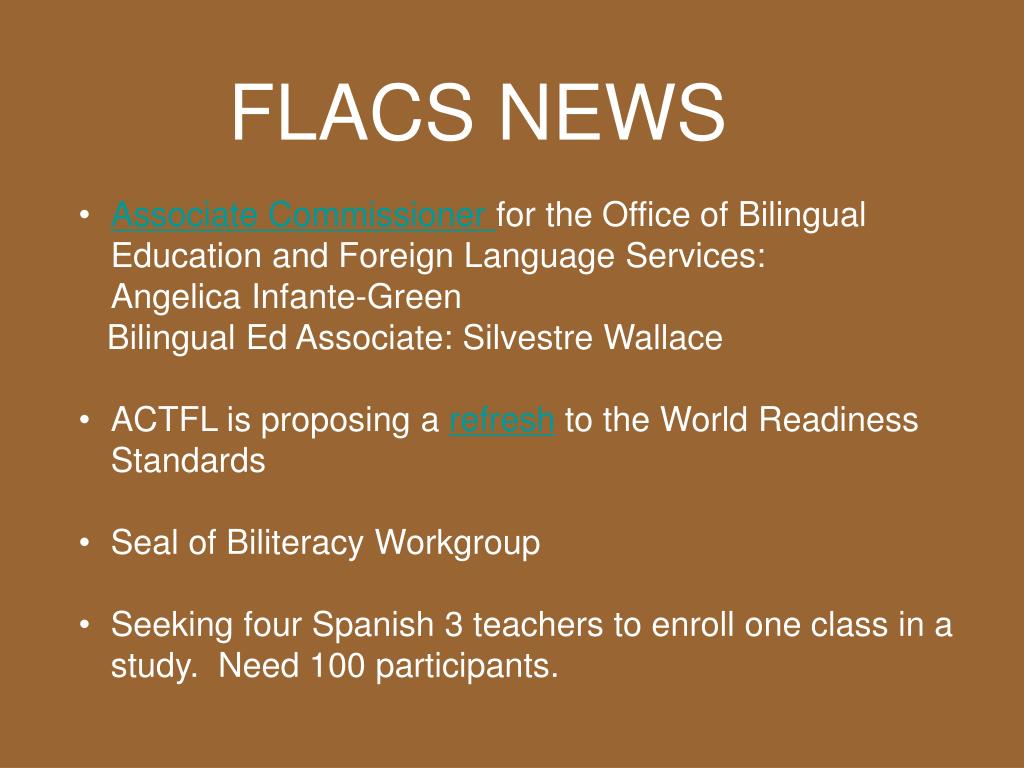 FLACS NEWS

• Associate Commissioner for the Office of Bilingual Education and Foreign Language Services: Angelica Infante-Green
Bilingual Ed Associate: Silvestre Wallace

• ACTFL is proposing a refresh to the World Readiness Standards

• Seal of Biliteracy Workgroup

• Seeking four Spanish 3 teachers to enroll one class in a study. Need 100 participants.